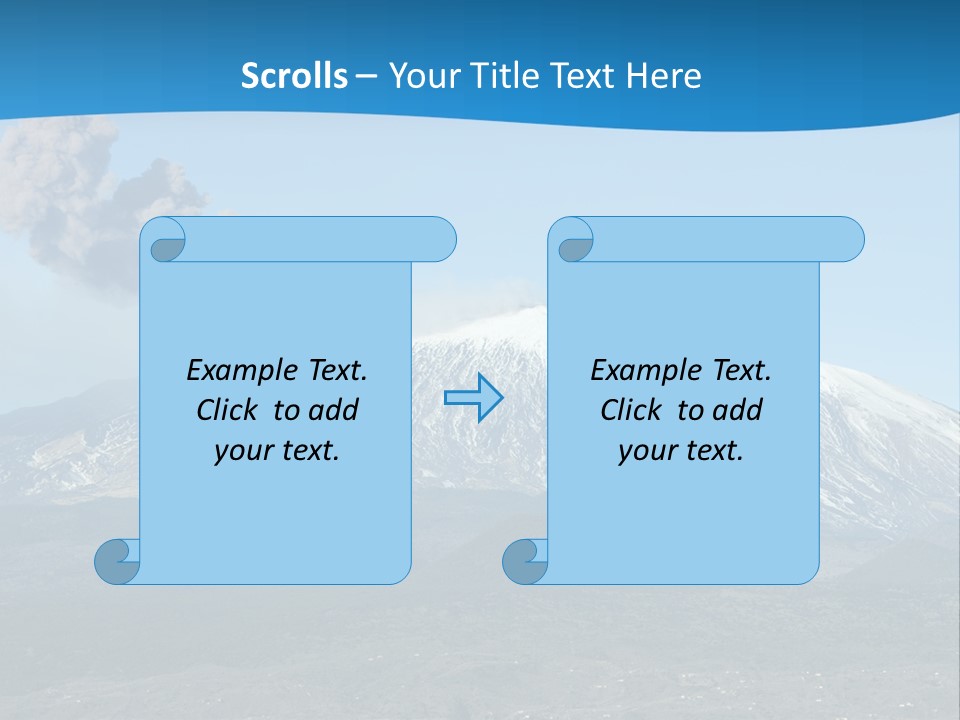 Scrolls – Your Title Text Here

Example Text. Click to add your text.

Example Text. Click to add your text.